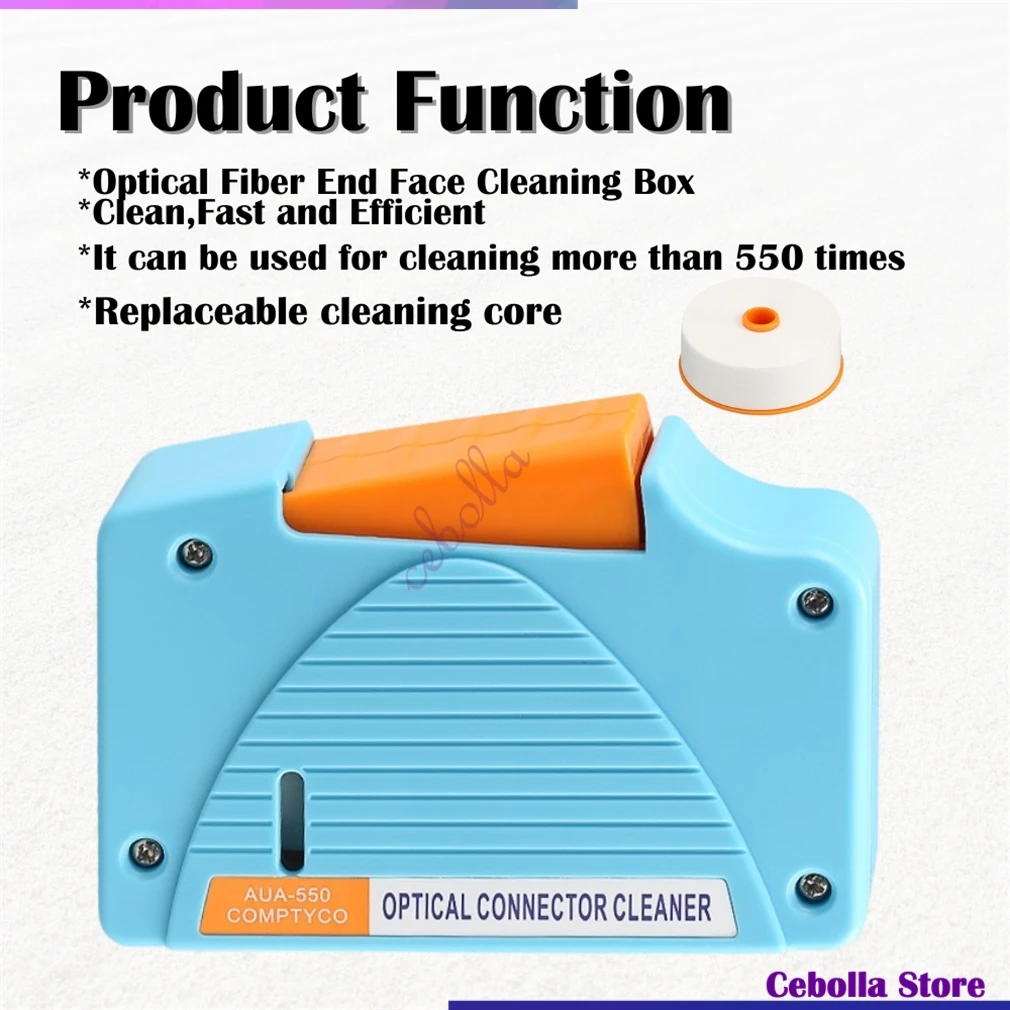 Product Function

*Optical Fiber End Face Cleaning Box
*Clean,Fast and Efficient
*It can be used for cleaning more than 550 times
*Replaceable cleaning core

cebolla

AUA-550
COMPTYCO

OPTICAL CONNECTOR CLEANER

Cebolla Store